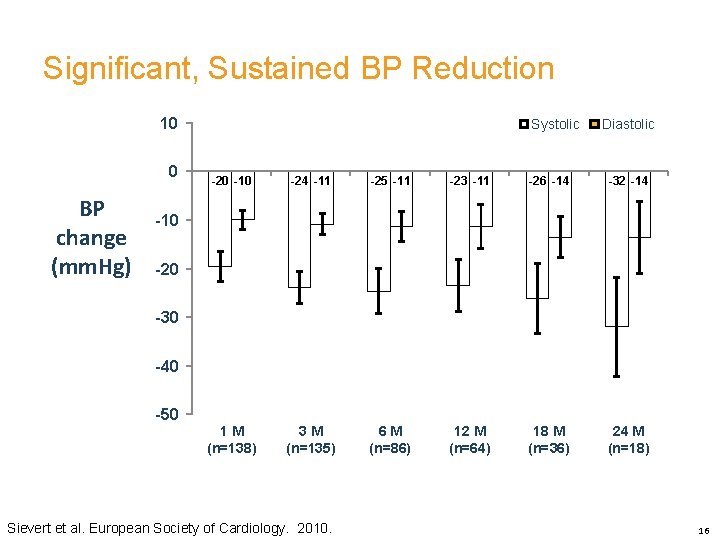 Significant, Sustained BP Reduction

Systolic Diastolic

BP change (mmHg)

10
0
-10
-20
-30
-40
-50

-20 -10
-24 -11
-25 -11
-23 -11
-26 -14
-32 -14

1 M (n=138)
3 M (n=135)
6 M (n=86)
12 M (n=64)
18 M (n=36)
24 M (n=18)

Sievert et al. European Society of Cardiology. 2010.

16